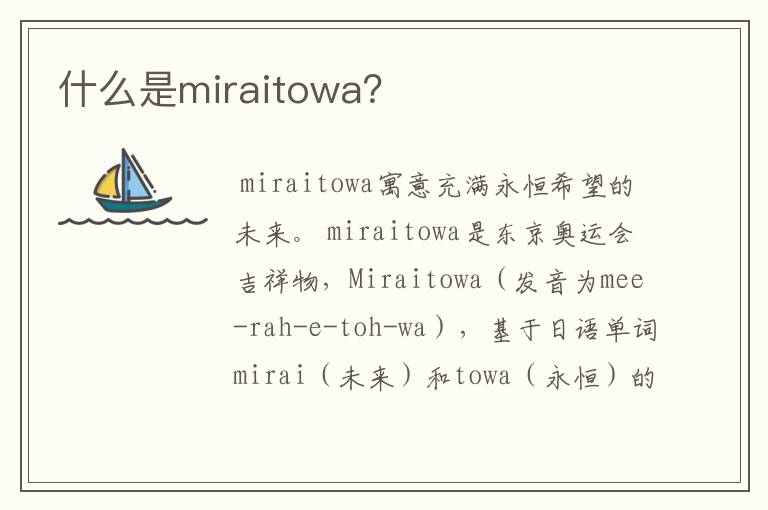 什么是miraitowa?

miraitowa寓意充满永恒希望的未来。miraitowa是东京奥运会吉祥物，Miraitowa（发音为mee-rah-e-toh-wa），基于日语单词mirai（未来）和towa（永恒）的